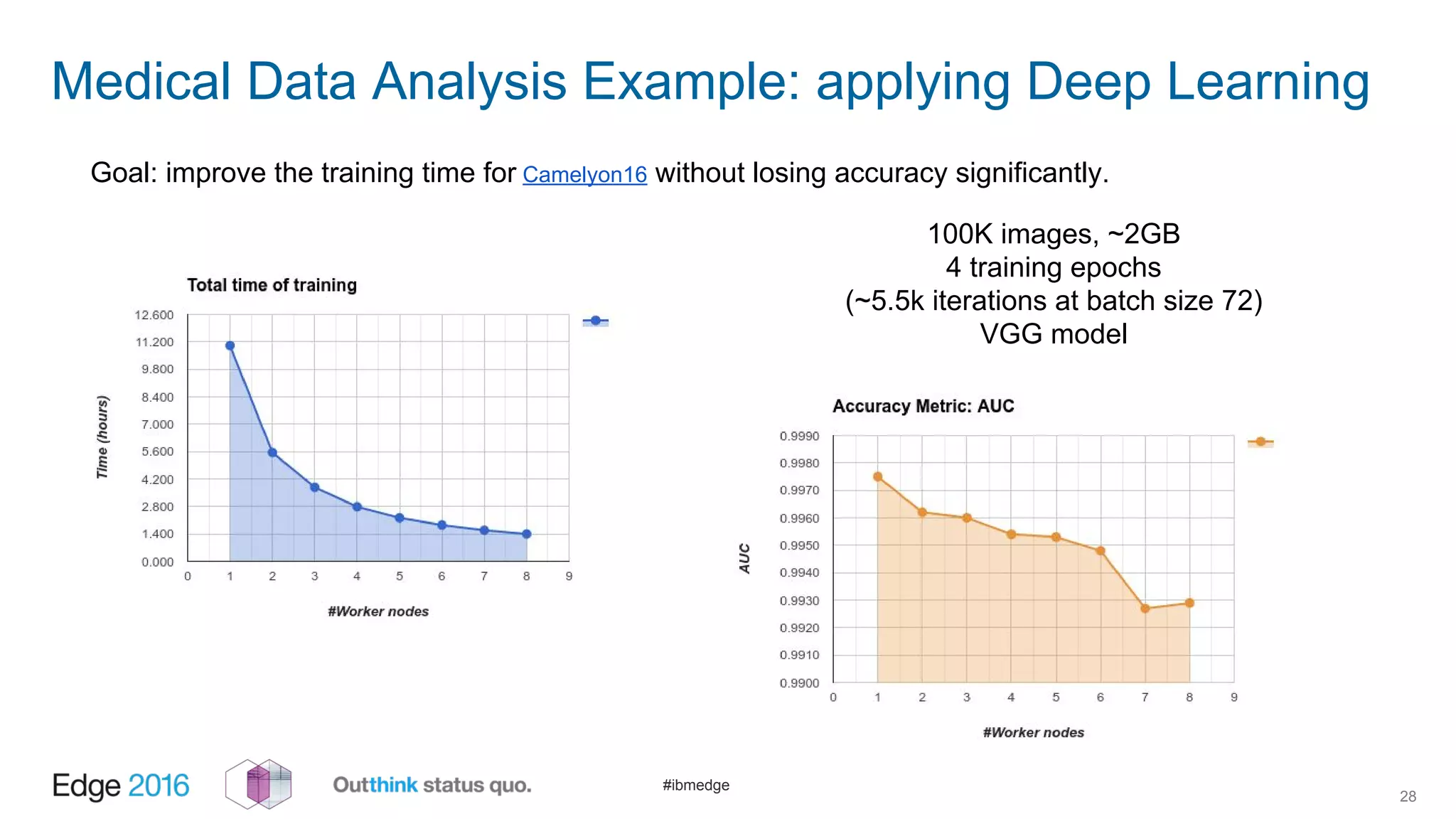 Medical Data Analysis Example: applying Deep Learning

Goal: improve the training time for Camelyon16 without losing accuracy significantly.

100K images, ~2GB
4 training epochs
(~5.5k iterations at batch size 72)
VGG model

Total time of training

Time (hours)

12.600
11.200
9.800
8.400
7.000
5.600
4.200
2.800
1.400
0.000

0 1 2 3 4 5 6 7 8 9

#Worker nodes

Accuracy Metric: AUC

AUC

0.9990
0.9980
0.9970
0.9960
0.9950
0.9940
0.9930
0.9920
0.9910
0.9900

0 1 2 3 4 5 6 7 8 9

#Worker nodes

Edge 2016

Outthink status quo.

#ibmedge

28